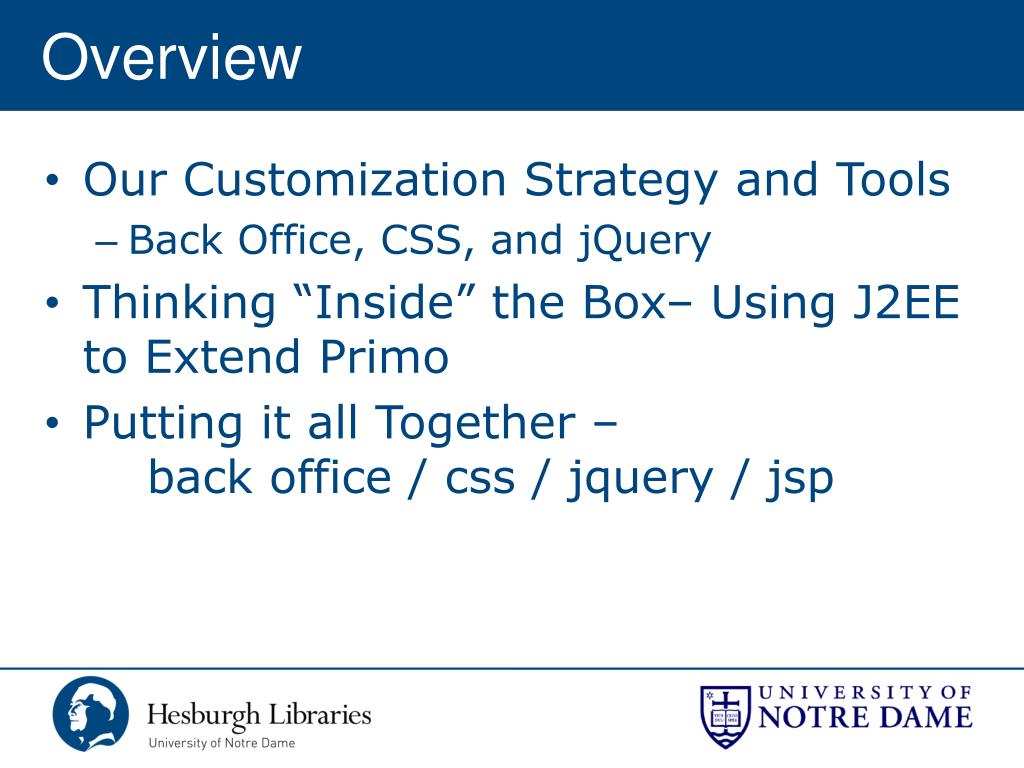 Overview

• Our Customization Strategy and Tools
– Back Office, CSS, and jQuery
• Thinking “Inside” the Box– Using J2EE to Extend Primo
• Putting it all Together –
back office / css / jquery / jsp

Hesburgh Libraries
University of Notre Dame

UNIVERSITY OF
NOTRE DAME